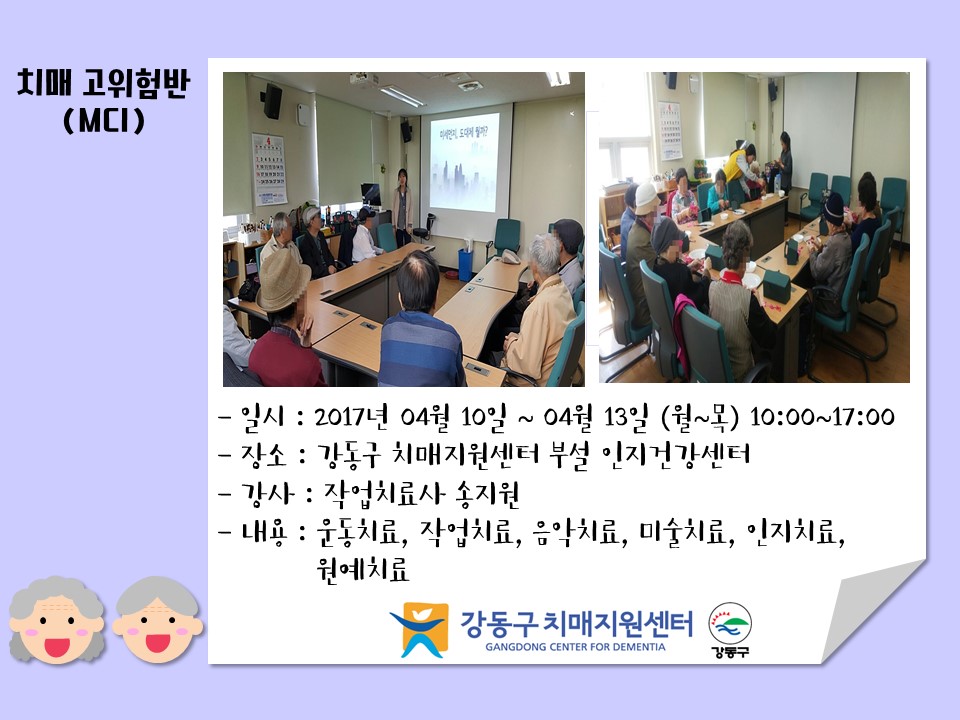 치매 고위험반
(MCI)

미세먼지, 도대체 뭘까?

- 일시 : 2017년 04월 10일 ~ 04월 13일 (월~목) 10:00~17:00
- 장소 : 강동구 치매지원센터 부설 인지건강센터
- 강사 : 작업치료사 송지원
- 내용 : 운동치료, 작업치료, 음악치료, 미술치료, 인지치료, 원예치료

강동구 치매지원센터
GANGDONG CENTER FOR DEMENTIA
강동구